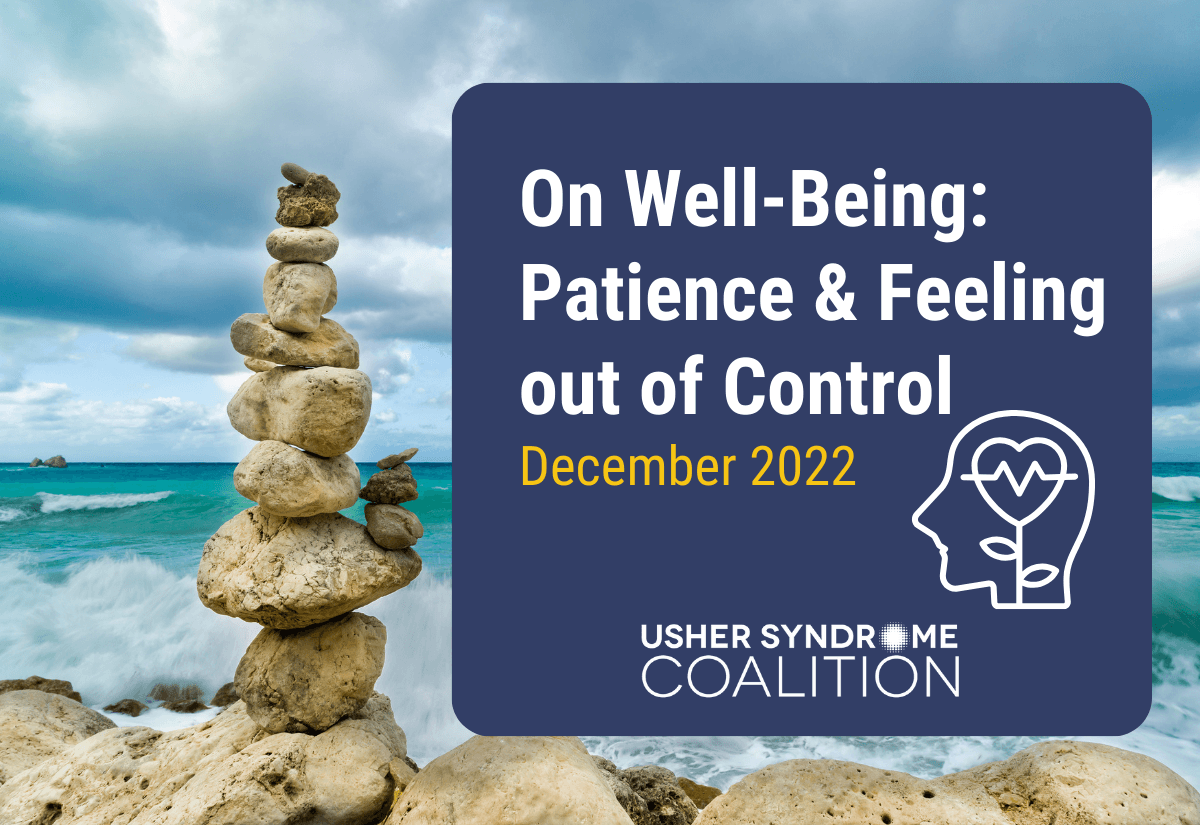 On Well-Being: Patience & Feeling out of Control

December 2022

USHER SYNDROME
COALITION